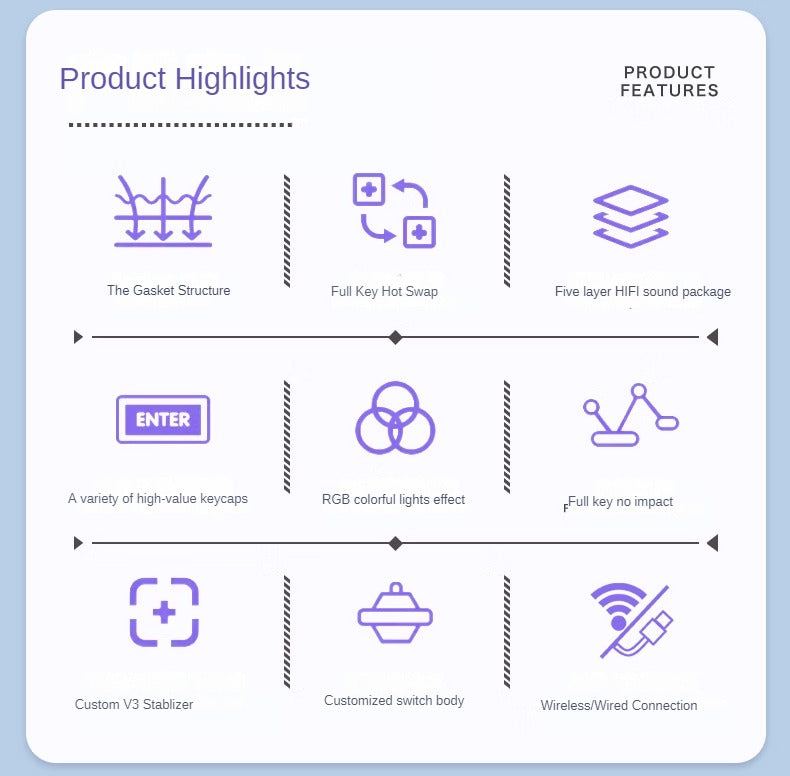 Product Highlights

PRODUCT FEATURES

The Gasket Structure

Full Key Hot Swap

Five layer HIFI sound package

ENTER

A variety of high-value keycaps

RGB colorful lights effect

Full key no impact

Custom V3 Stablizer

Customized switch body

Wireless/Wired Connection